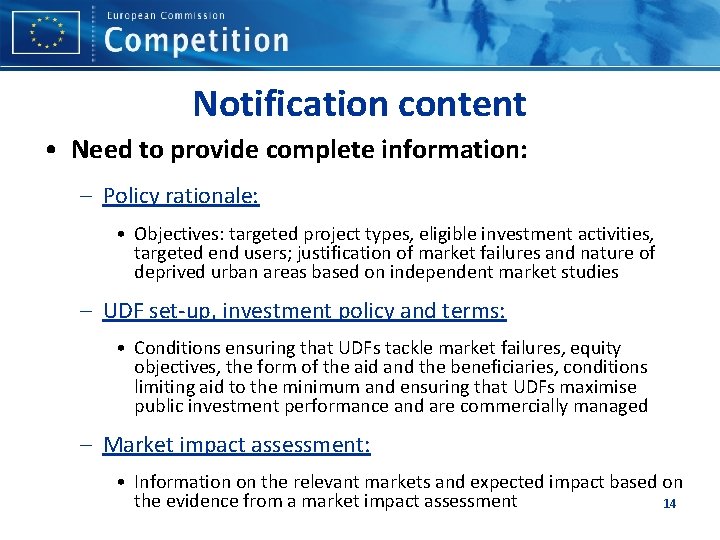 European Commission
Competition

Notification content

• Need to provide complete information:

– Policy rationale:

• Objectives: targeted project types, eligible investment activities, targeted end users; justification of market failures and nature of deprived urban areas based on independent market studies

– UDF set-up, investment policy and terms:

• Conditions ensuring that UDFs tackle market failures, equity objectives, the form of the aid and the beneficiaries, conditions limiting aid to the minimum and ensuring that UDFs maximise public investment performance and are commercially managed

– Market impact assessment:

• Information on the relevant markets and expected impact based on the evidence from a market impact assessment

14